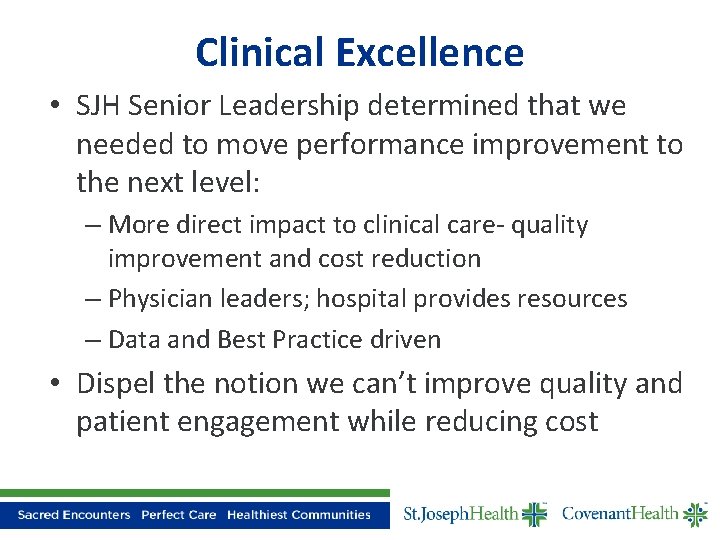 Clinical Excellence

• SJH Senior Leadership determined that we needed to move performance improvement to the next level:
– More direct impact to clinical care- quality improvement and cost reduction
– Physician leaders; hospital provides resources
– Data and Best Practice driven

• Dispel the notion we can't improve quality and patient engagement while reducing cost

Sacred Encounters Perfect Care Healthiest Communities

St.JosephHealth

CovenantHealth